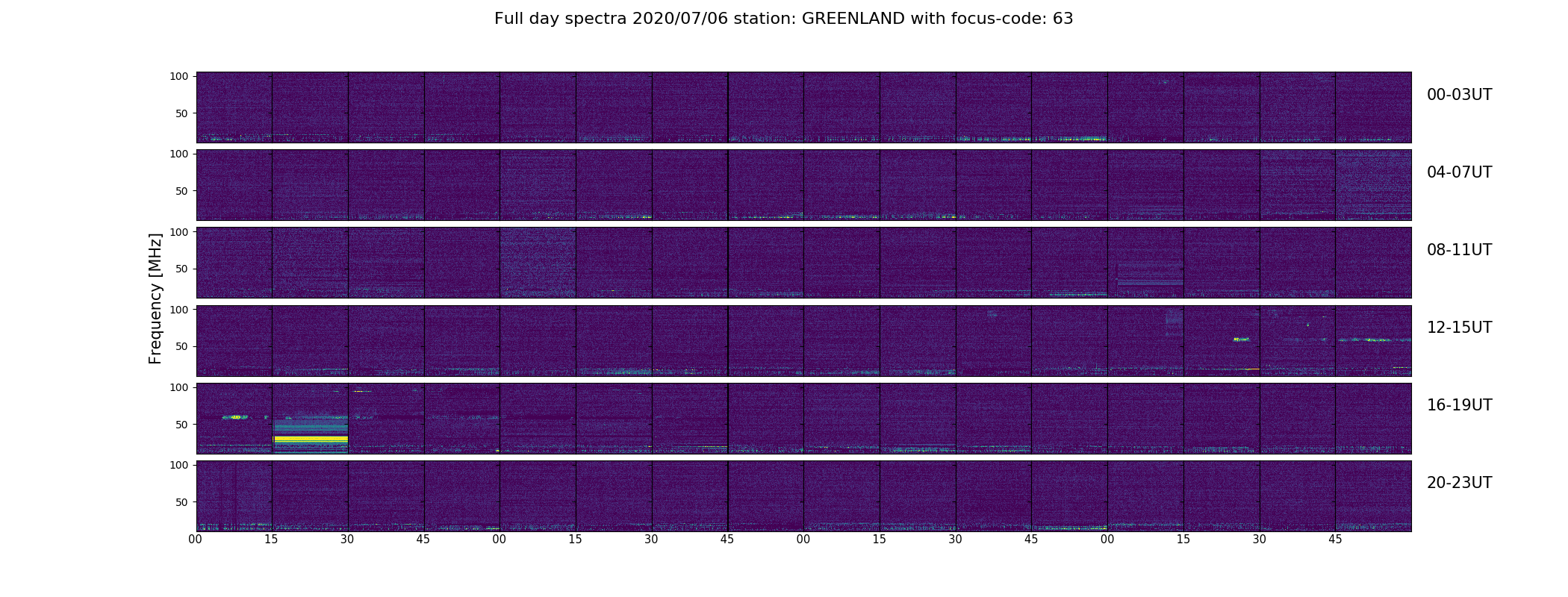 Full day spectra 2020/07/06 station: GREENLAND with focus-code: 63

Frequency [MHz]

100
50
00-03UT

100
50
04-07UT

100
50
08-11UT

100
50
12-15UT

100
50
16-19UT

100
50
20-23UT

00 15 30 45 00 15 30 45 00 15 30 45 00 15 30 45